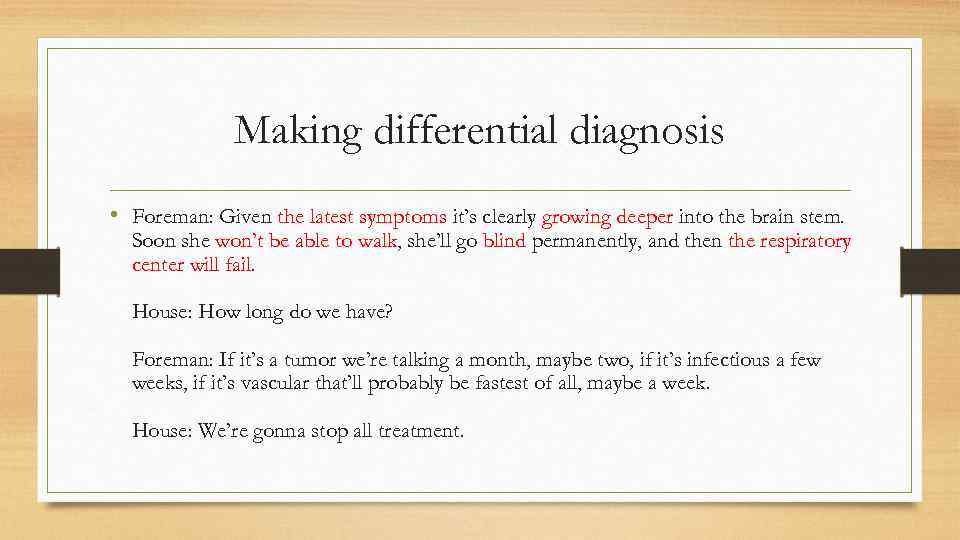 Making differential diagnosis

• Foreman: Given the latest symptoms it's clearly growing deeper into the brain stem. Soon she won't be able to walk, she'll go blind permanently, and then the respiratory center will fail.

House: How long do we have?

Foreman: If it's a tumor we're talking a month, maybe two, if it's infectious a few weeks, if it's vascular that'll probably be fastest of all, maybe a week.

House: We're gonna stop all treatment.